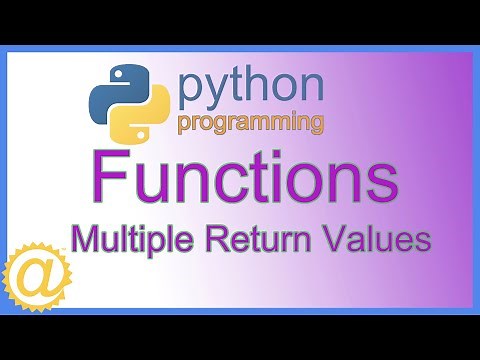 python
programming
Functions
Multiple Return Values
@